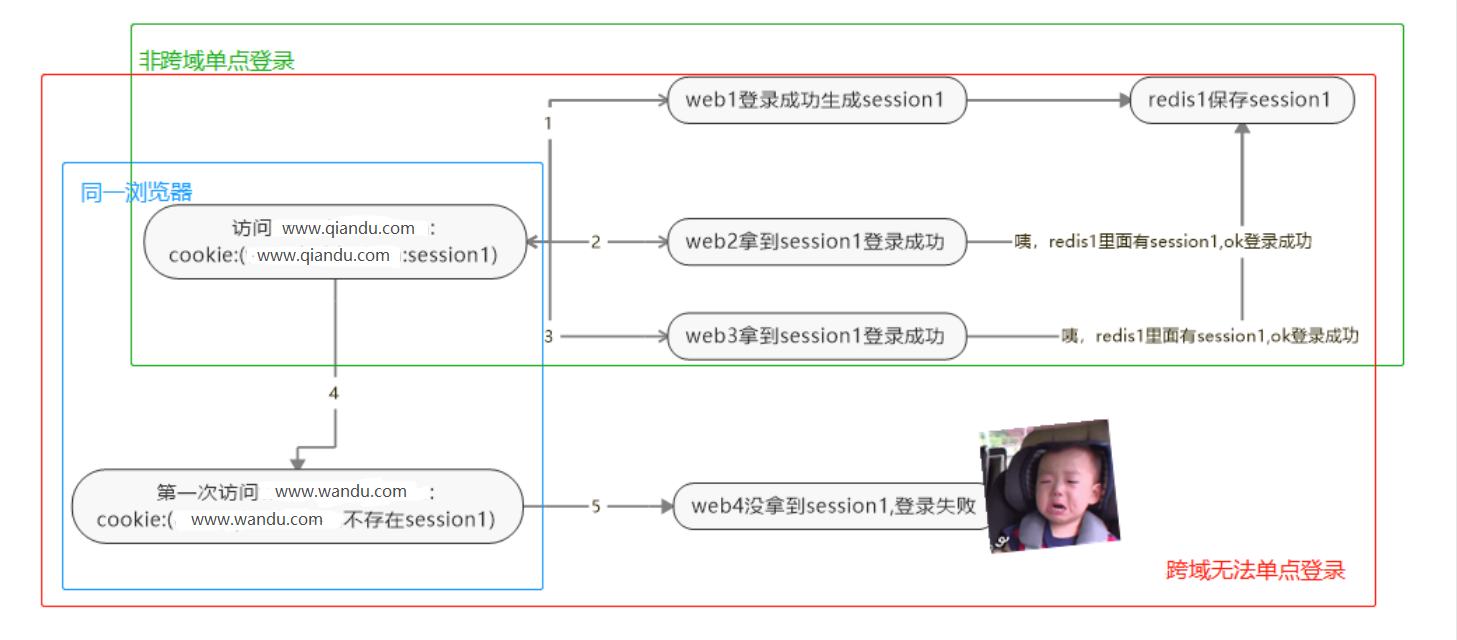 非跨域单点登录

同一浏览器

访问 www.qiandu.com :
cookie:( www.qiandu.com :session1)

1

web1登录成功生成session1

redis1保存session1

2

web2拿到session1登录成功

咦，redis1里面有session1,ok登录成功

3

web3拿到session1登录成功

咦，redis1里面有session1,ok登录成功

4

第一次访问 www.wandu.com :
cookie:( www.wandu.com 不存在session1)

5

web4没拿到session1,登录失败

跨域无法单点登录